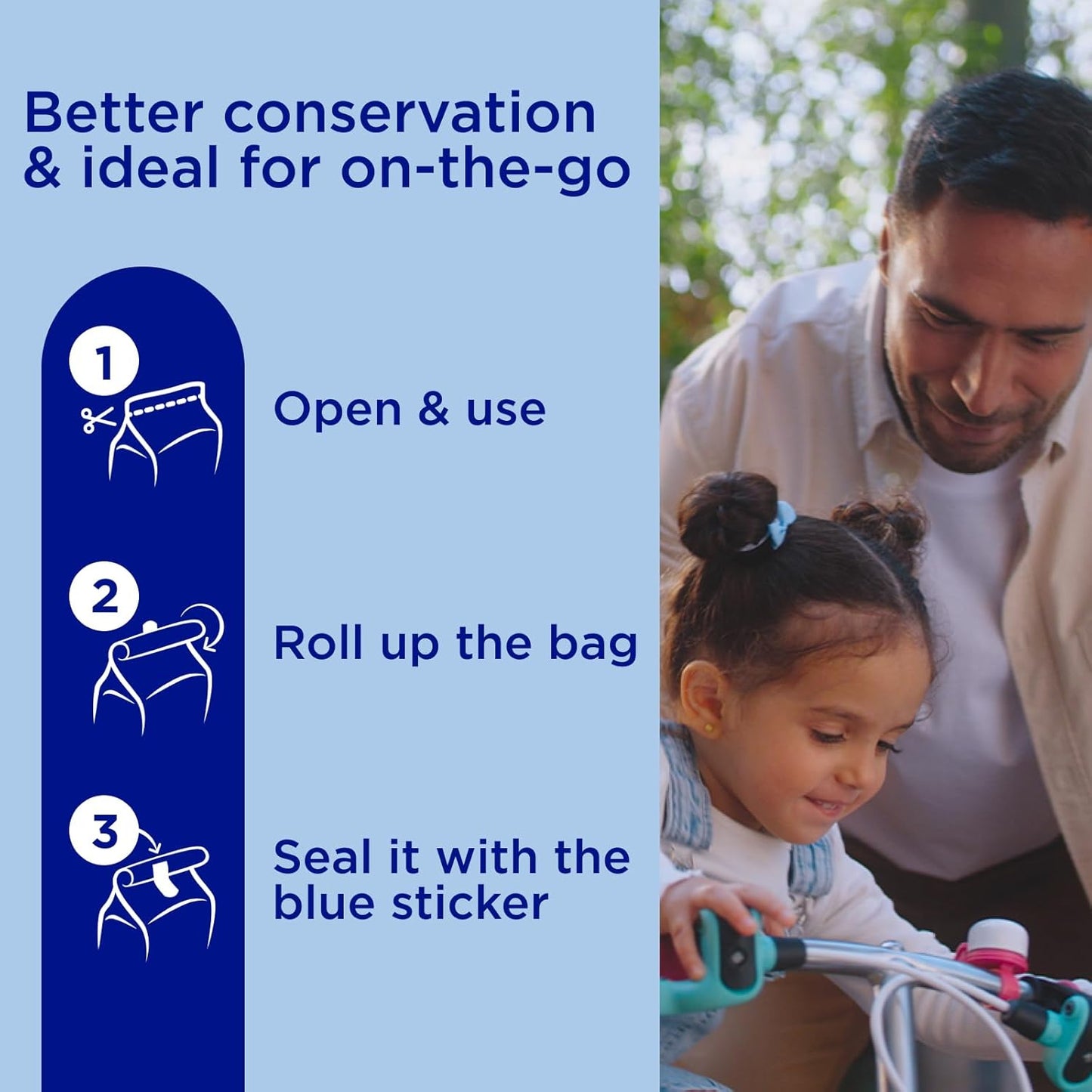 Better conservation & ideal for on-the-go

1

Open & use

2

Roll up the bag

3

Seal it with the blue sticker